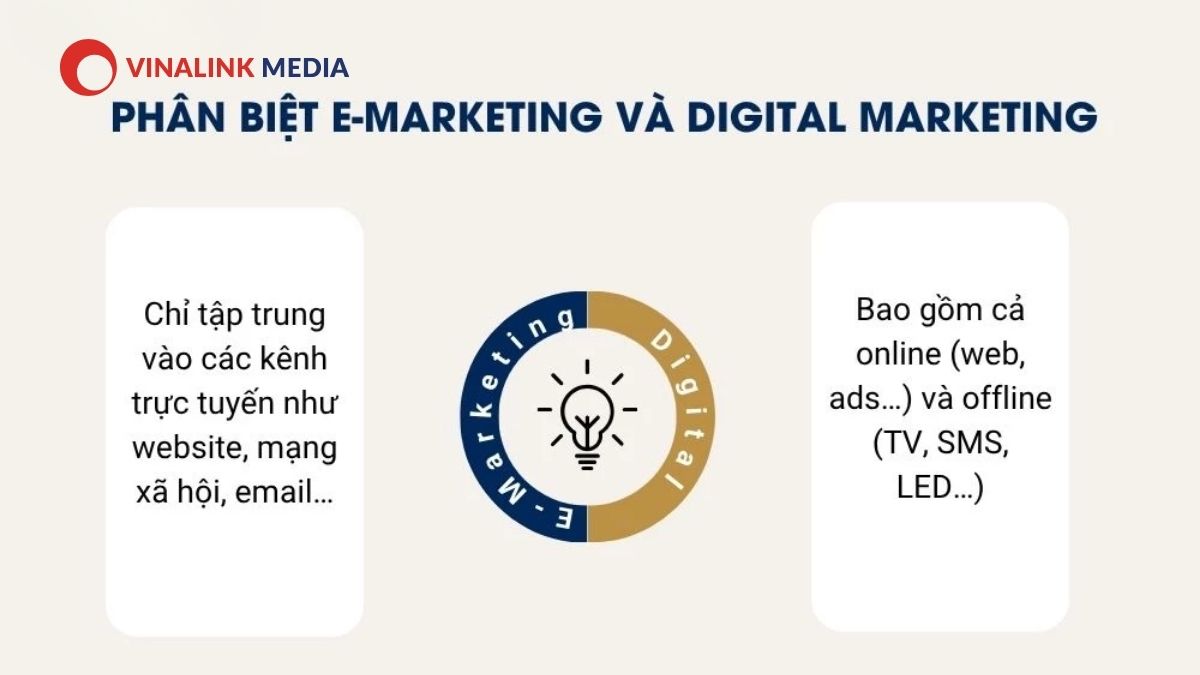 VINALINK MEDIA

PHÂN BIỆT E-MARKETING VÀ DIGITAL MARKETING

Chỉ tập trung vào các kênh trực tuyến như website, mạng xã hội, email...

E-Marketing

Digital

Bao gồm cả online (web, ads...) và offline (TV, SMS, LED...)